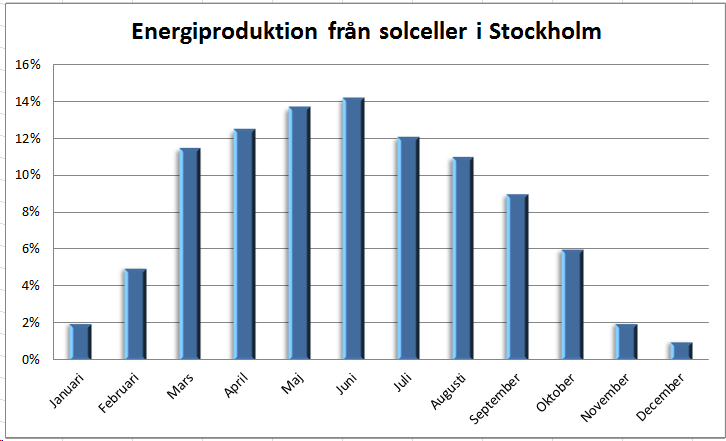 Energiproduktion från solceller i Stockholm

16%
14%
12%
10%
8%
6%
4%
2%
0%

Januari
Februari
Mars
April
Maj
Juni
Juli
Augusti
September
Oktober
November
December